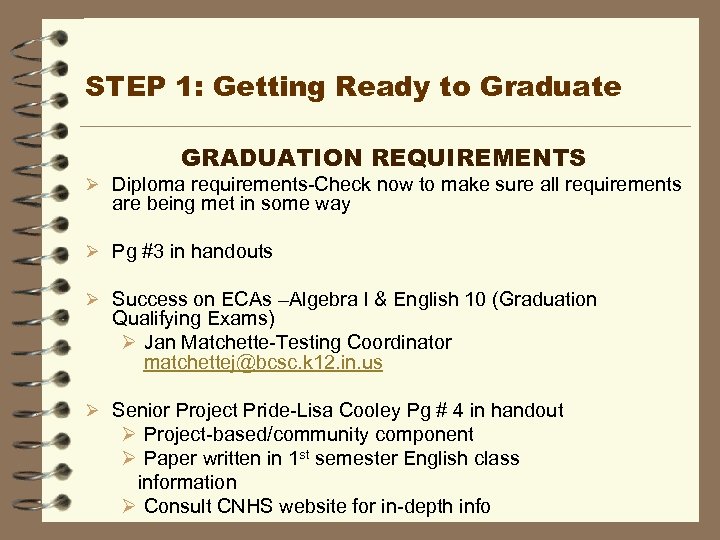 STEP 1: Getting Ready to Graduate

GRADUATION REQUIREMENTS

➢ Diploma requirements-Check now to make sure all requirements are being met in some way

➢ Pg #3 in handouts

➢ Success on ECAs –Algebra I & English 10 (Graduation Qualifying Exams)
➢ Jan Matchette-Testing Coordinator matchettej@bcsc.k12.in.us

➢ Senior Project Pride-Lisa Cooley Pg # 4 in handout
➢ Project-based/community component
➢ Paper written in 1$^{st}$ semester English class information
➢ Consult CNHS website for in-depth info